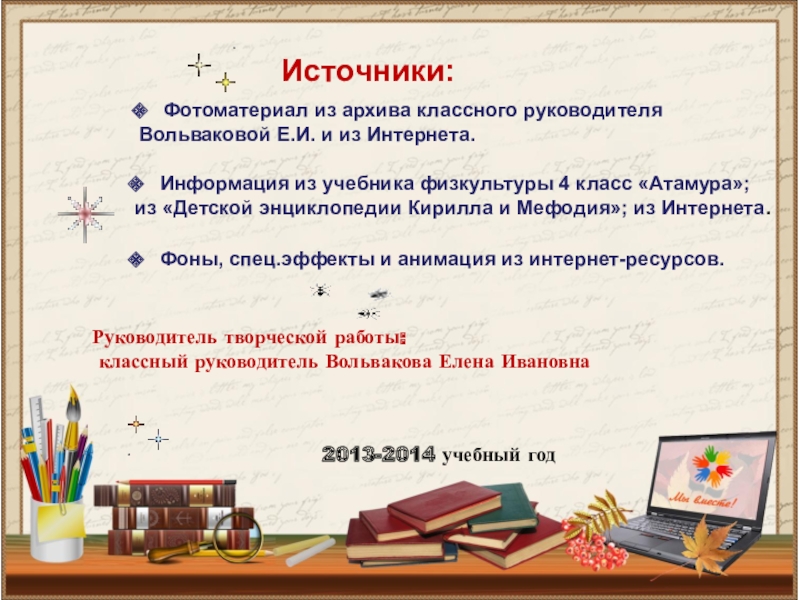 Источники:

Фотоматериал из архива классного руководителя Вольваковой Е.И. и из Интернета.

Информация из учебника физкультуры 4 класс «Атамура»; из «Детской энциклопедии Кирилла и Мефодия»; из Интернета.

Фоны, спец.эффекты и анимация из интернет-ресурсов.

Руководитель творческой работы: классный руководитель Вольвакова Елена Ивановна

2013-2014 учебный год

Мы вместе!